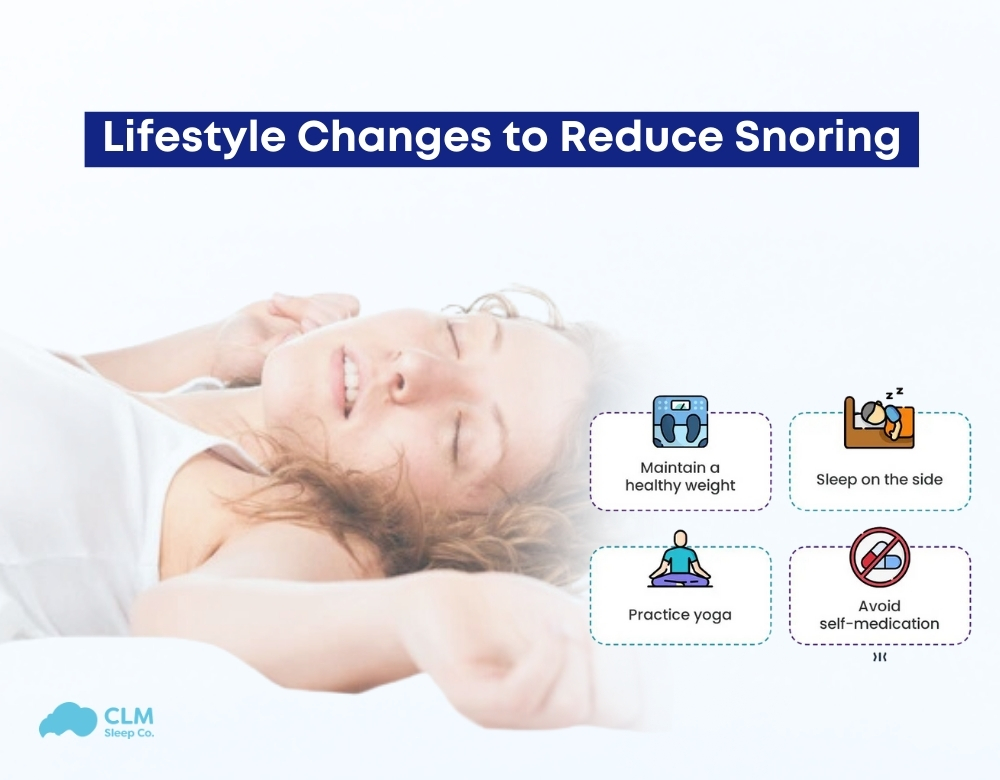 Lifestyle Changes to Reduce Snoring

Maintain a healthy weight

Sleep on the side

Practice yoga

Avoid self-medication

CLM
Sleep Co.